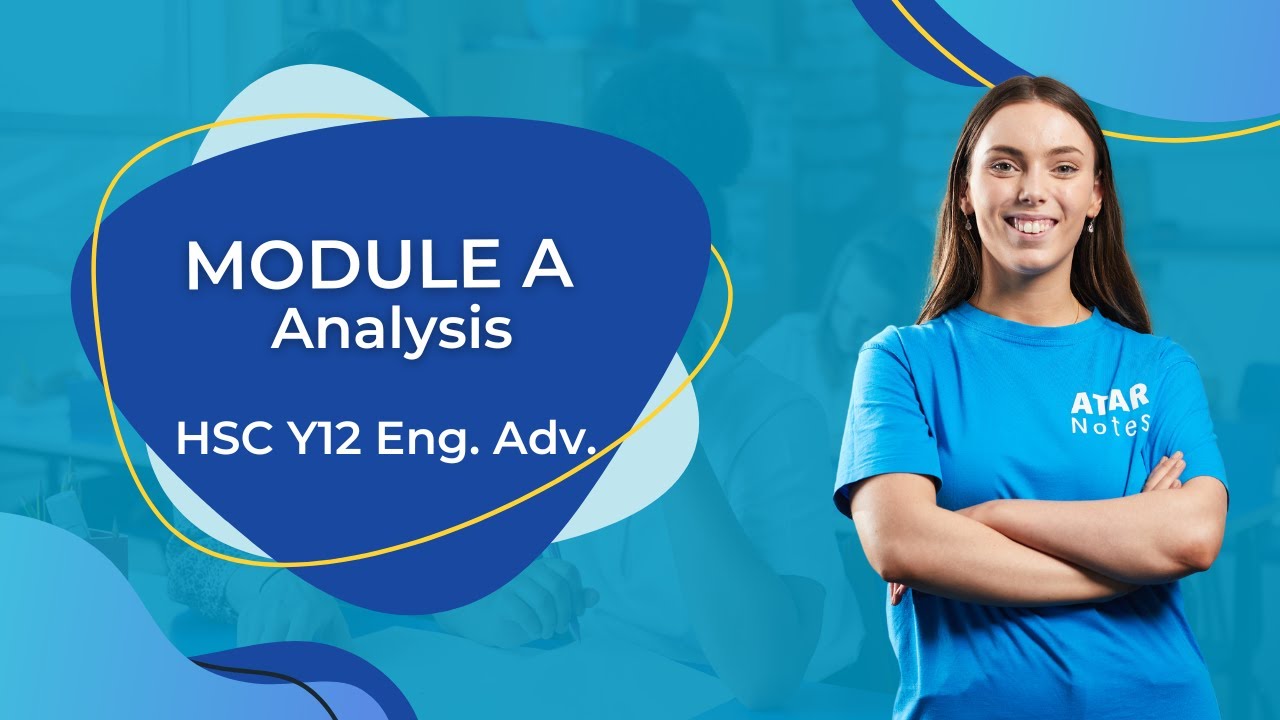 MODULE A
Analysis

HSC Y12 Eng. Adv.

ATAR
Notes